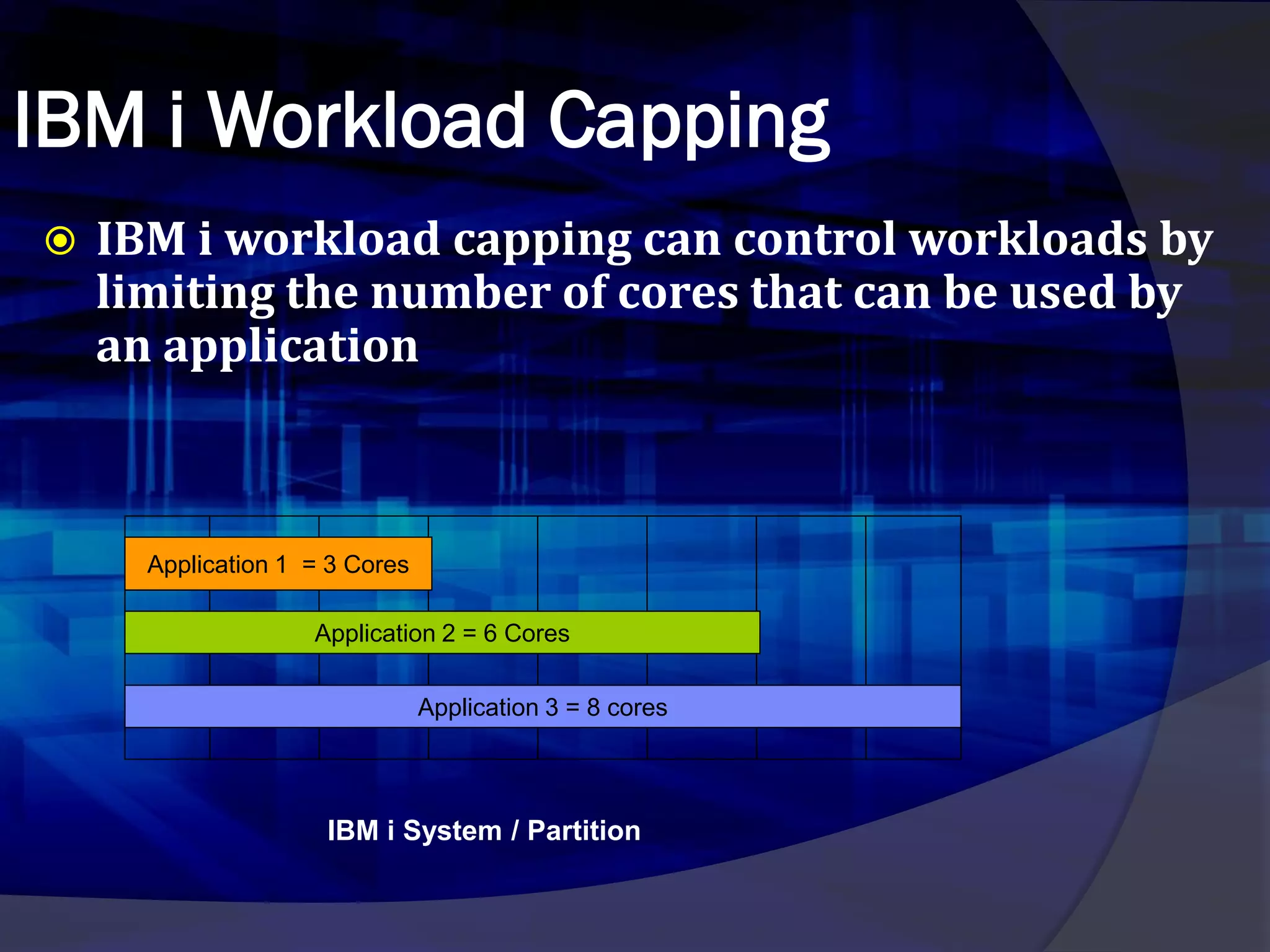 IBM i Workload Capping

IBM i workload capping can control workloads by limiting the number of cores that can be used by an application

Application 1 = 3 Cores

Application 2 = 6 Cores

Application 3 = 8 cores

IBM i System / Partition